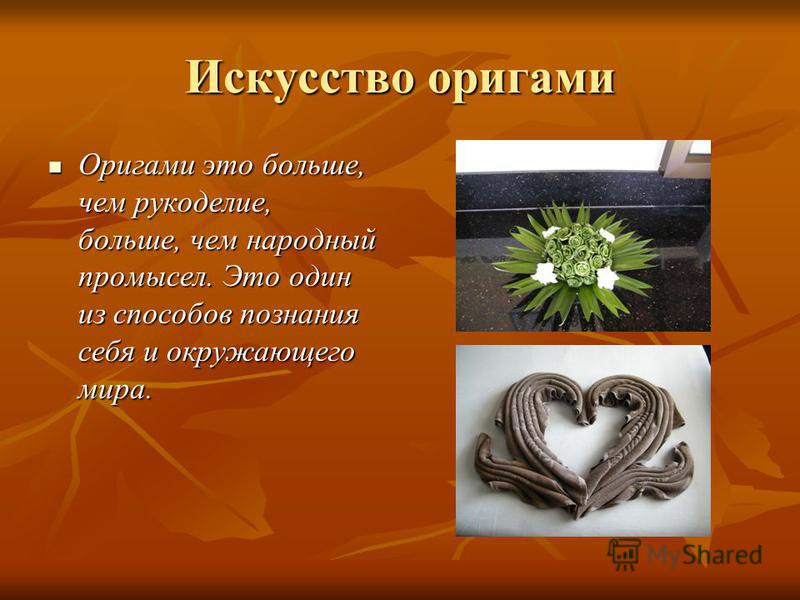 Искусство оригами

Оригами это больше, чем рукоделие, больше, чем народный промысел. Это один из способов познания себя и окружающего мира.

MyShared